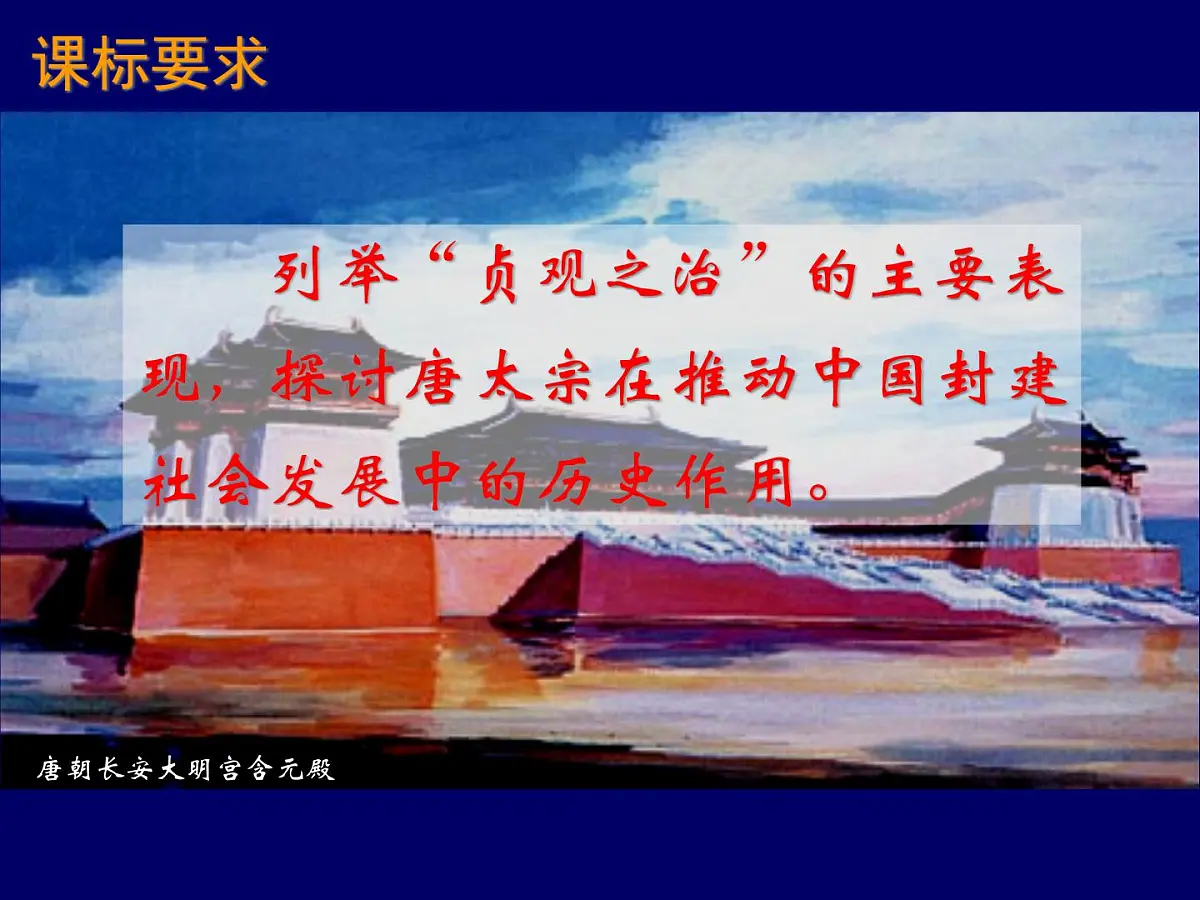 课标要求

列举“贞观之治”的主要表现，探讨唐太宗在推动中国封建社会发展中的历史作用。

唐朝长安大明宫含元殿